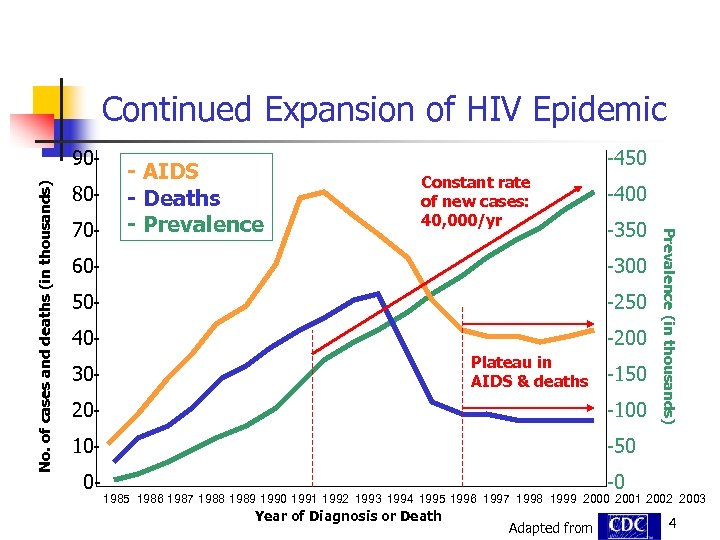 Continued Expansion of HIV Epidemic

- AIDS
- Deaths
- Prevalence

Constant rate of new cases: 40,000/yr

Plateau in AIDS & deaths

No. of cases and deaths (in thousands)

90
80
70
60
50
40
30
20
10
0

-450
-400
-350
-300
-250
-200
-150
-100
-50
-0

Prevalence (in thousands)

1985 1986 1987 1988 1989 1990 1991 1992 1993 1994 1995 1996 1997 1998 1999 2000 2001 2002 2003

Year of Diagnosis or Death

Adapted from CDC

4